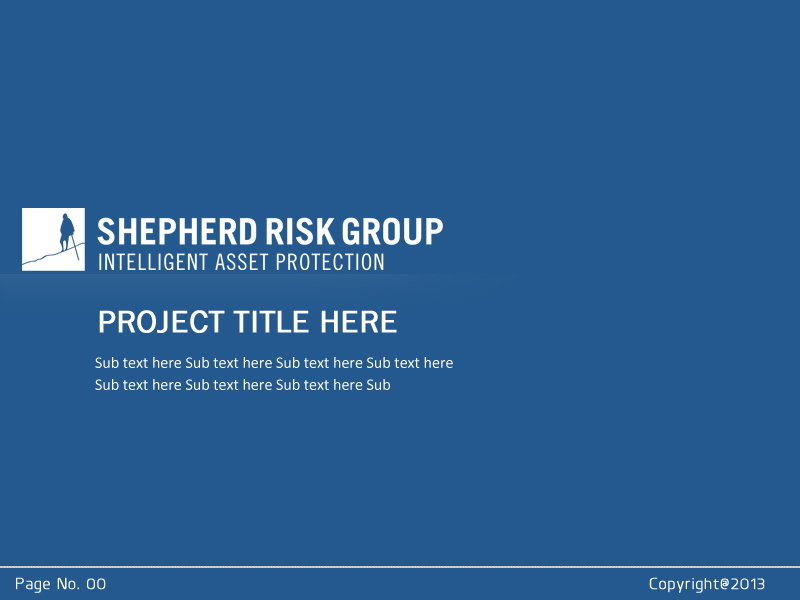 SHEPHERD RISK GROUP
INTELLIGENT ASSET PROTECTION

PROJECT TITLE HERE

Sub text here Sub text here Sub text here Sub text here Sub text here Sub text here Sub text here Sub

Page No. 00

Copyright@2013